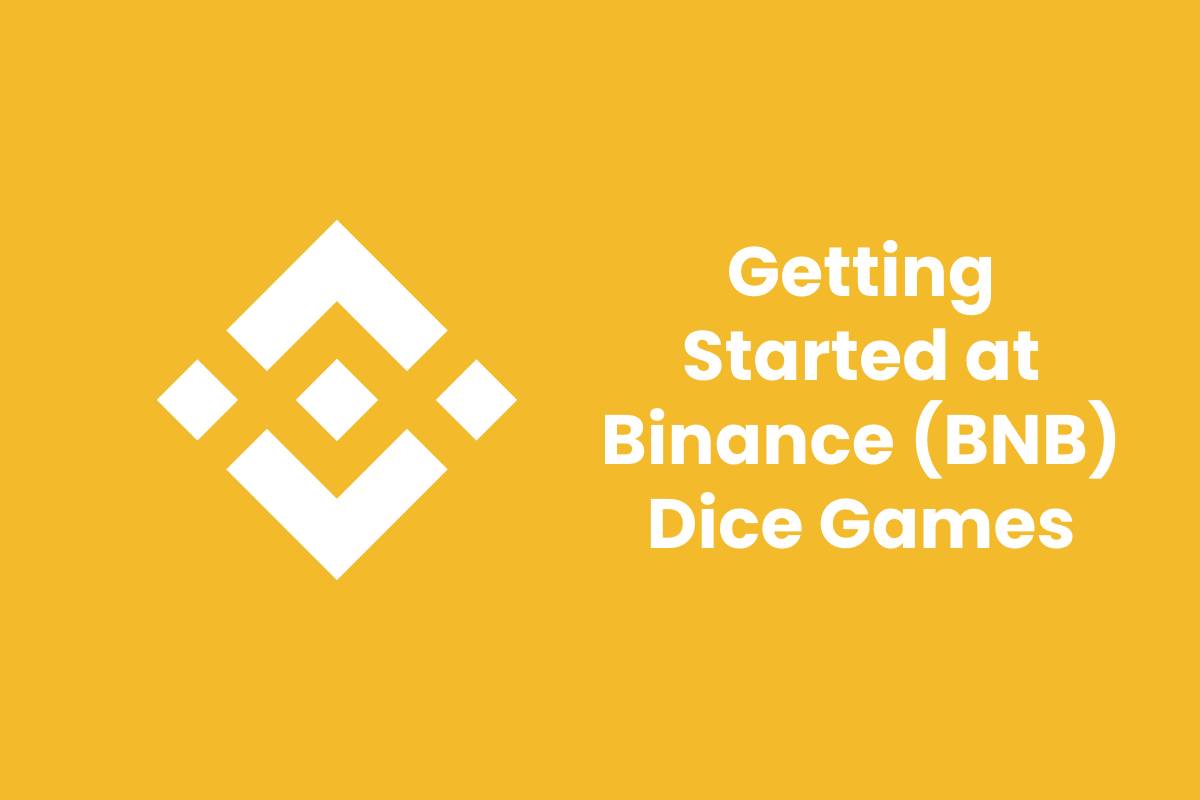 Getting Started at Binance (BNB) Dice Games